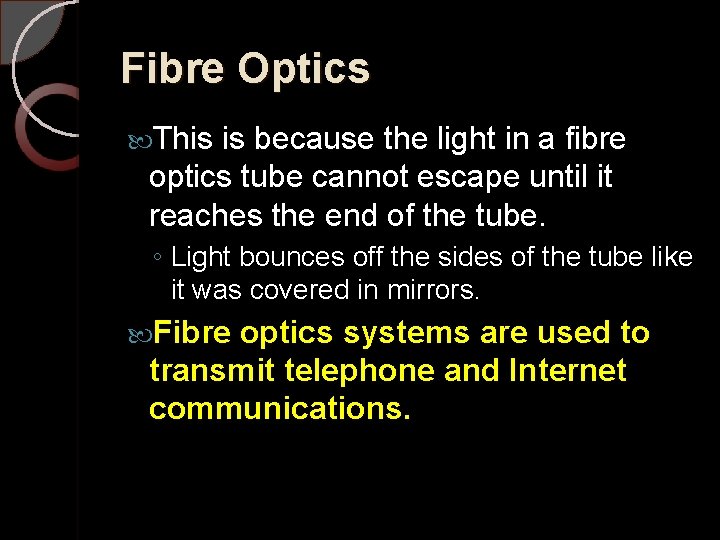 Fibre Optics

This is because the light in a fibre optics tube cannot escape until it reaches the end of the tube.

◦ Light bounces off the sides of the tube like it was covered in mirrors.

Fibre optics systems are used to transmit telephone and Internet communications.